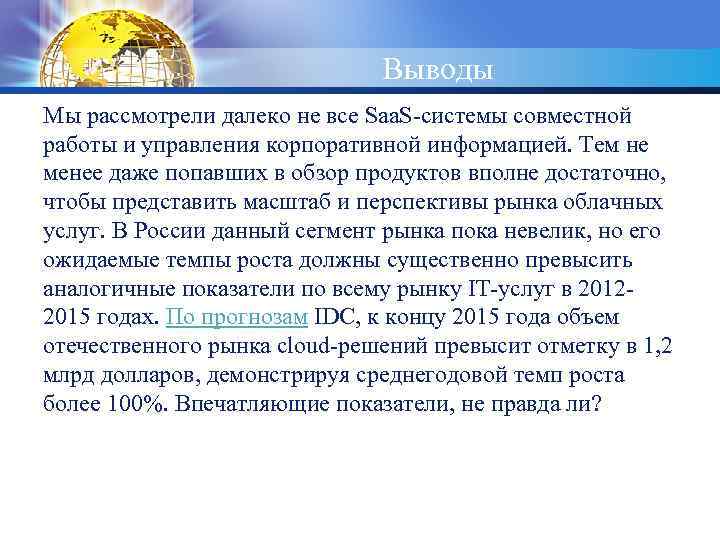 Выводы

Мы рассмотрели далеко не все SaaS-системы совместной работы и управления корпоративной информацией. Тем не менее даже попавших в обзор продуктов вполне достаточно, чтобы представить масштаб и перспективы рынка облачных услуг. В России данный сегмент рынка пока невелик, но его ожидаемые темпы роста должны существенно превысить аналогичные показатели по всему рынку IT-услуг в 2012-2015 годах. По прогнозам IDC, к концу 2015 года объем отечественного рынка cloud-решений превысит отметку в 1,2 млрд долларов, демонстрируя среднегодовой темп роста более 100%. Впечатляющие показатели, не правда ли?